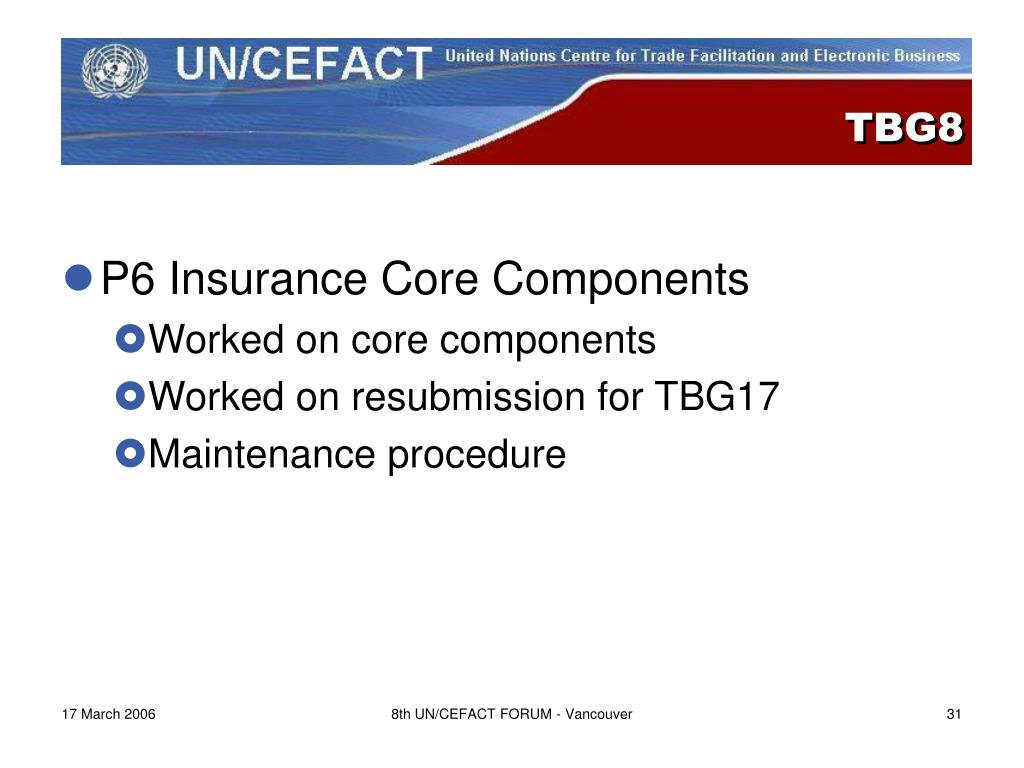 UN/CEFACT United Nations Centre for Trade Facilitation and Electronic Business

TBG8

P6 Insurance Core Components

Worked on core components

Worked on resubmission for TBG17

Maintenance procedure

17 March 2006

8th UN/CEFACT FORUM - Vancouver

31